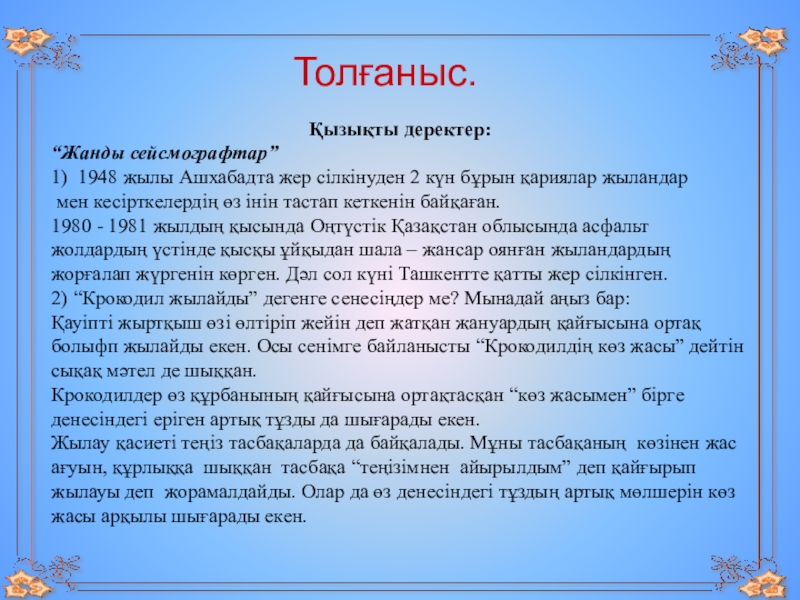 Толғаныс.

Қызықты деректер:

“Жанды сейсмографтар”

1) 1948 жылы Ашхабадта жер сілкінуден 2 күн бұрын қариялар жыландар мен кесірткелердің өз інін тастап кеткенін байқаған.

1980 - 1981 жылдың қысында Оңтүстік Қазақстан облысында асфальт жолдардың үстінде қысқы ұйқыдан шала – жансар оянған жыландардың жорғалап жүргенін көрген. Дәл сол күні Ташкентте қатты жер сілкінген.

2) “Крокодил жылайды” дегенге сенесіңдер ме? Мынадай аңыз бар:

Қауіпті жыртқыш өзі өлтіріп жейін деп жатқан жануардың қайғысына ортақ болыфп жылайды екен. Осы сенімге байланысты “Крокодилдің көз жасы” дейтін сықақ мәтел де шыққан.

Крокодилдер өз құрбанының қайғысына ортақтасқан “көз жасымен” бірге денесіндегі еріген артық тұзды да шығарады екен.

Жылау қасиеті теңіз тасбақаларда да байқалады. Мұны тасбақаның көзінен жас ағуын, құрлыққа шыққан тасбақа “теңізімнен айырылдым” деп қайғырып жылауы деп жорамалдайды. Олар да өз денесіндегі тұздың артық мөлшерін көз жасы арқылы шығарады екен.